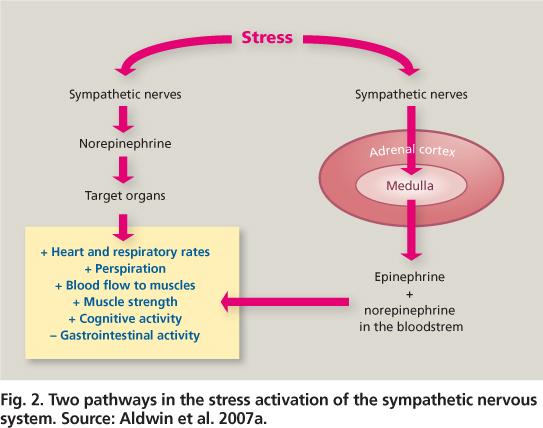 Stress

Sympathetic nerves

Norepinephrine

Target organs

+ Heart and respiratory rates
+ Perspiration
+ Blood flow to muscles
+ Muscle strength
+ Cognitive activity
– Gastrointestinal activity

Sympathetic nerves

Adrenal cortex

Medulla

Epinephrine
+
norepinephrine
in the bloodstrem

Fig. 2. Two pathways in the stress activation of the sympathetic nervous system. Source: Aldwin et al. 2007a.